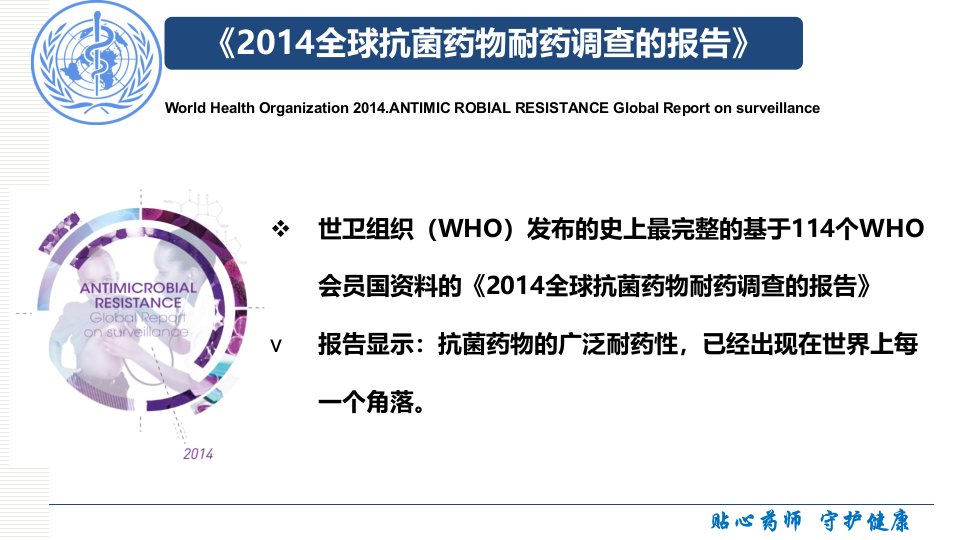 《2014全球抗菌药物耐药调查的报告》

World Health Organization 2014.ANTIMIC ROBIAL RESISTANCE Global Report on surveillance

ANTIMICROBIAL RESISTANCE Global Report on surveillance

2014

❖ 世卫组织（WHO）发布的史上最完整的基于114个WHO会员国资料的《2014全球抗菌药物耐药调查的报告》

v 报告显示：抗菌药物的广泛耐药性，已经出现在世界上每一个角落。

贴心药师 守护健康